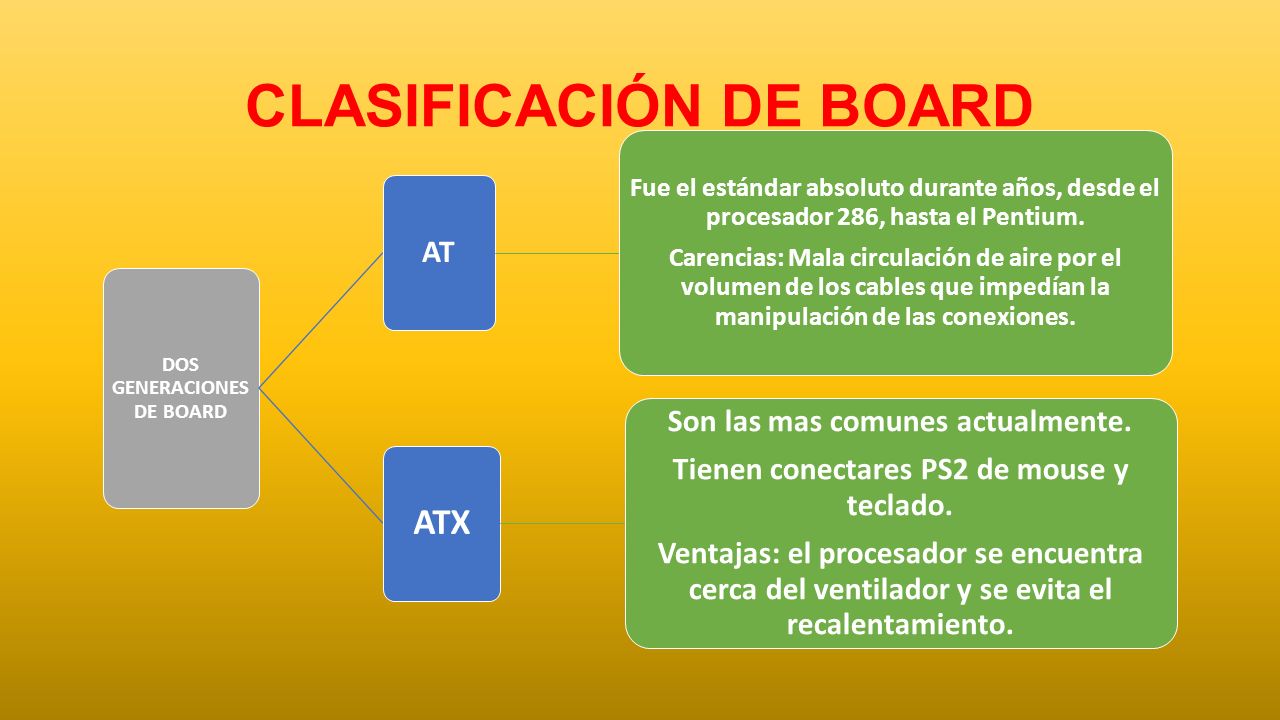 CLASIFICACIÓN DE BOARD

DOS GENERACIONES DE BOARD

AT

Fue el estándar absoluto durante años, desde el procesador 286, hasta el Pentium.

Carencias: Mala circulación de aire por el volumen de los cables que impedían la manipulación de las conexiones.

ATX

Son las mas comunes actualmente.

Tienen conectares PS2 de mouse y teclado.

Ventajas: el procesador se encuentra cerca del ventilador y se evita el recalentamiento.